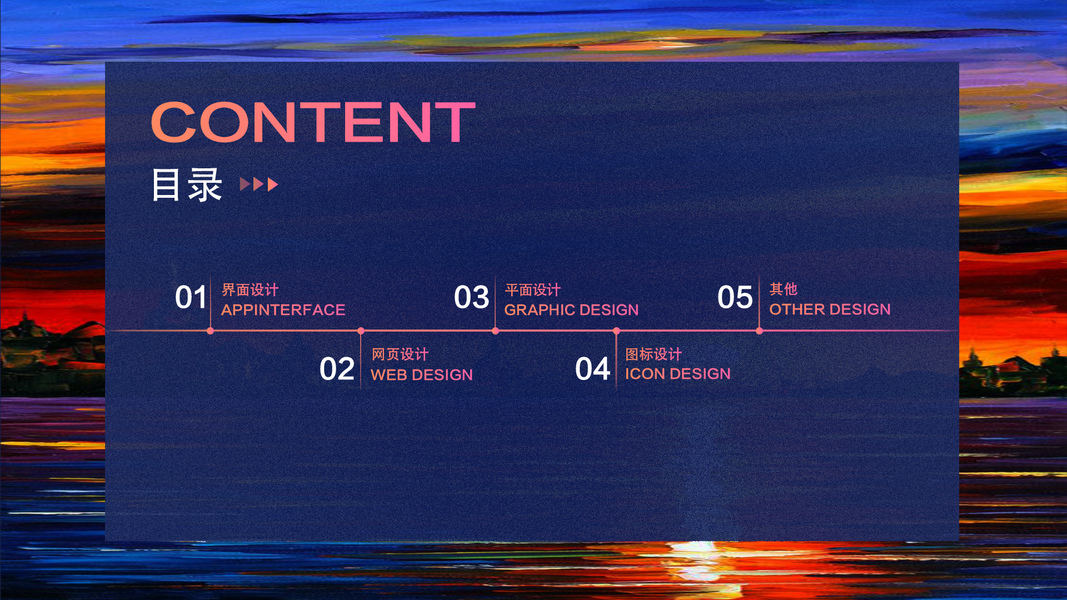 CONTENT
目录

01 界面设计
APPINTERFACE

02 网页设计
WEB DESIGN

03 平面设计
GRAPHIC DESIGN

04 图标设计
ICON DESIGN

05 其他
OTHER DESIGN